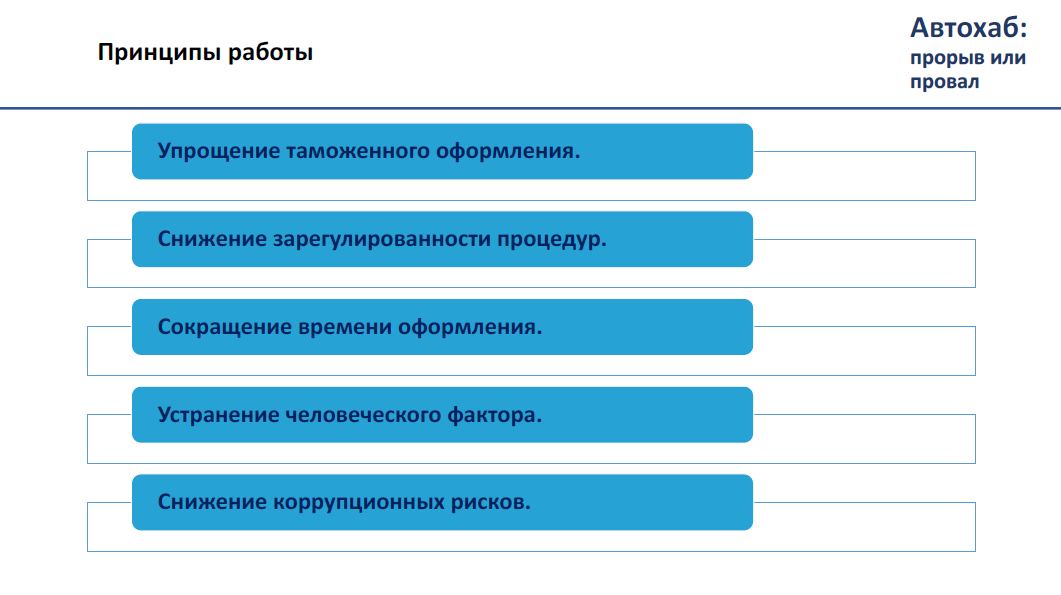 Принципы работы

Автохаб:
прорыв или провал

Упрощение таможенного оформления.

Снижение зарегулированности процедур.

Сокращение времени оформления.

Устранение человеческого фактора.

Снижение коррупционных рисков.